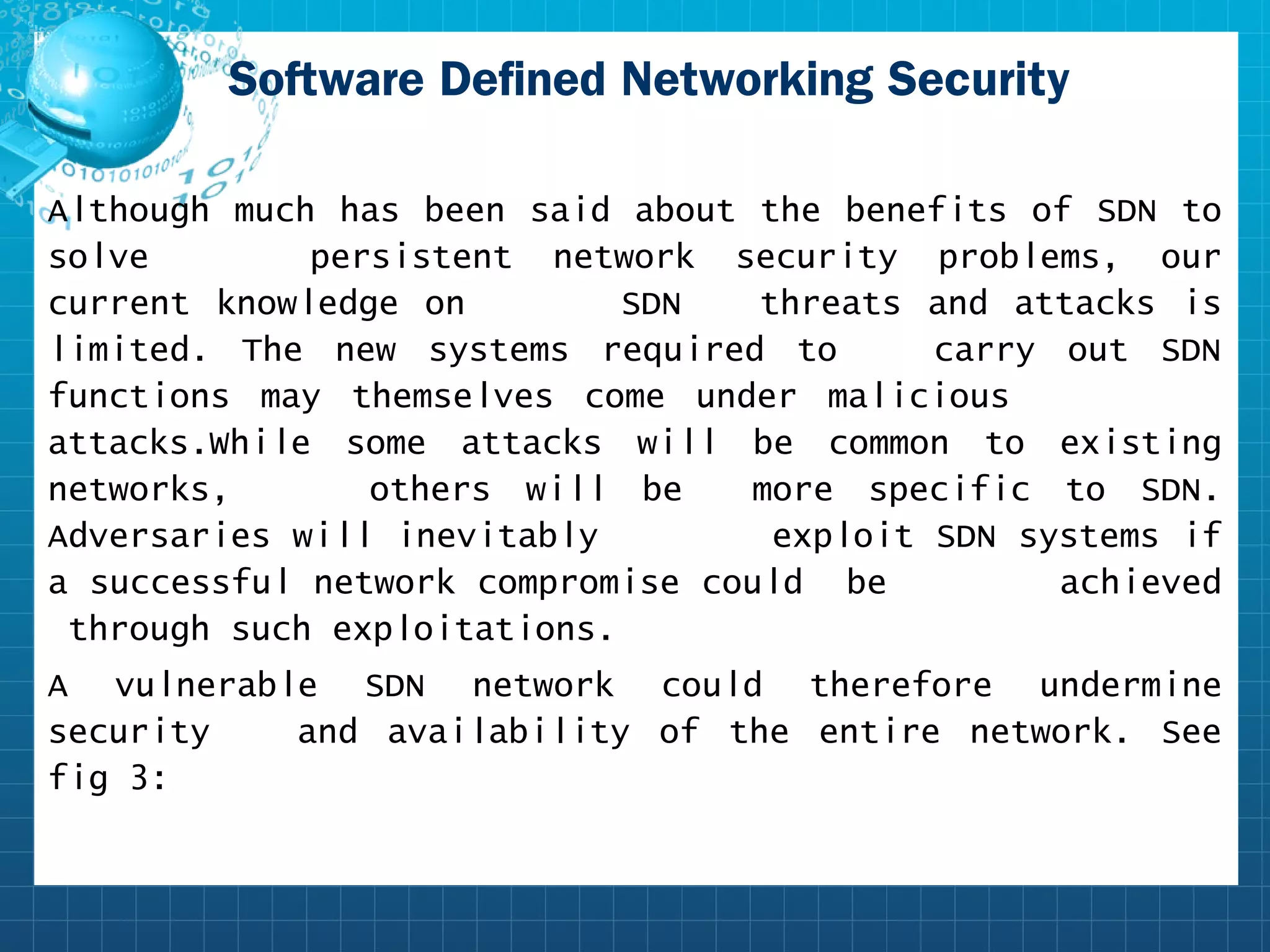 Software Defined Networking Security

Although much has been said about the benefits of SDN to solve persistent network security problems, our current knowledge on SDN threats and attacks is limited. The new systems required to carry out SDN functions may themselves come under malicious attacks.While some attacks will be common to existing networks, others will be more specific to SDN. Adversaries will inevitably exploit SDN systems if a successful network compromise could be achieved through such exploitations.

A vulnerable SDN network could therefore undermine security and availability of the entire network. See fig 3: